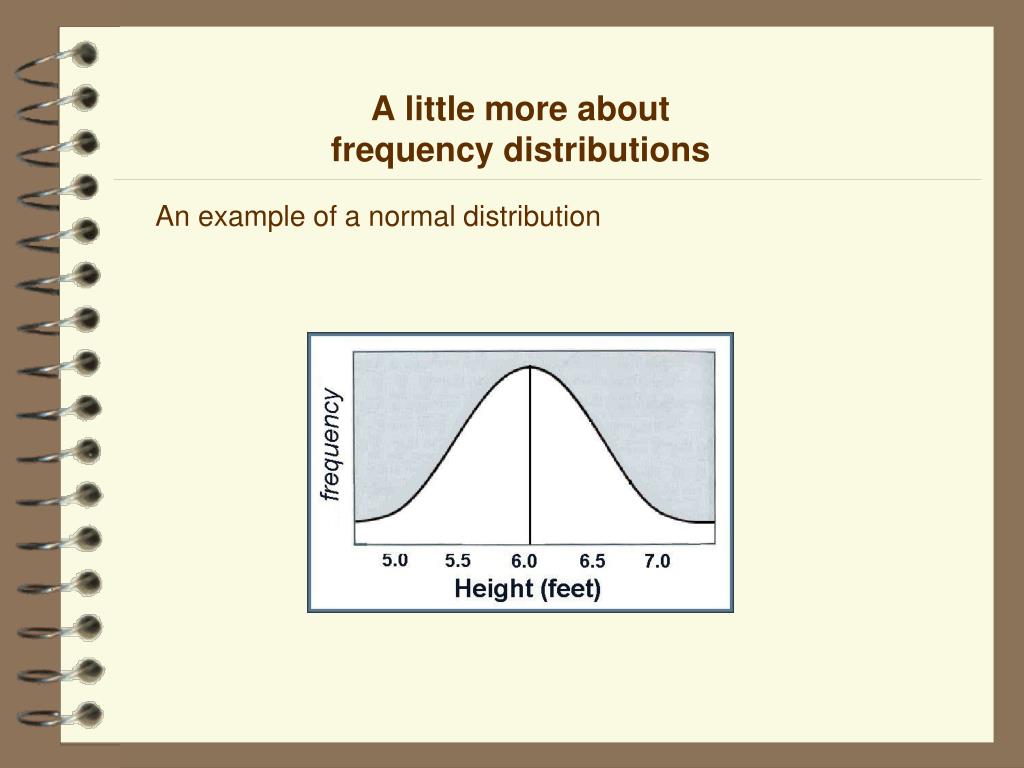 A little more about frequency distributions

An example of a normal distribution

frequency

5.0 5.5 6.0 6.5 7.0

Height (feet)